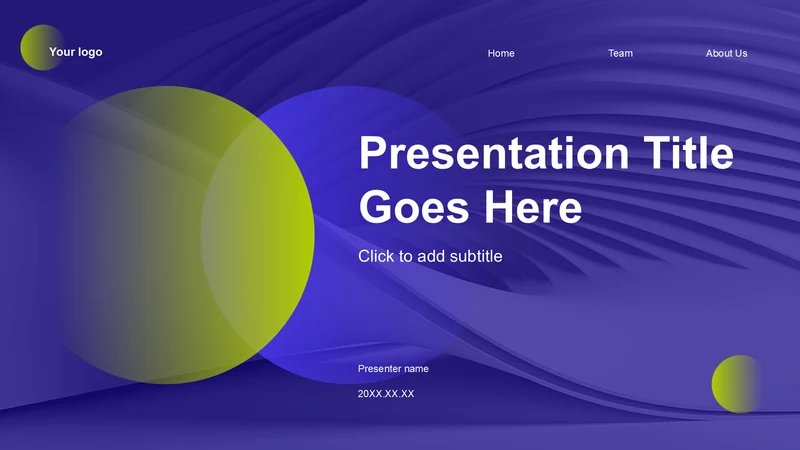 Your logo

Home

Team

About Us

Presentation Title Goes Here

Click to add subtitle

Presenter name

20XX.XX.XX